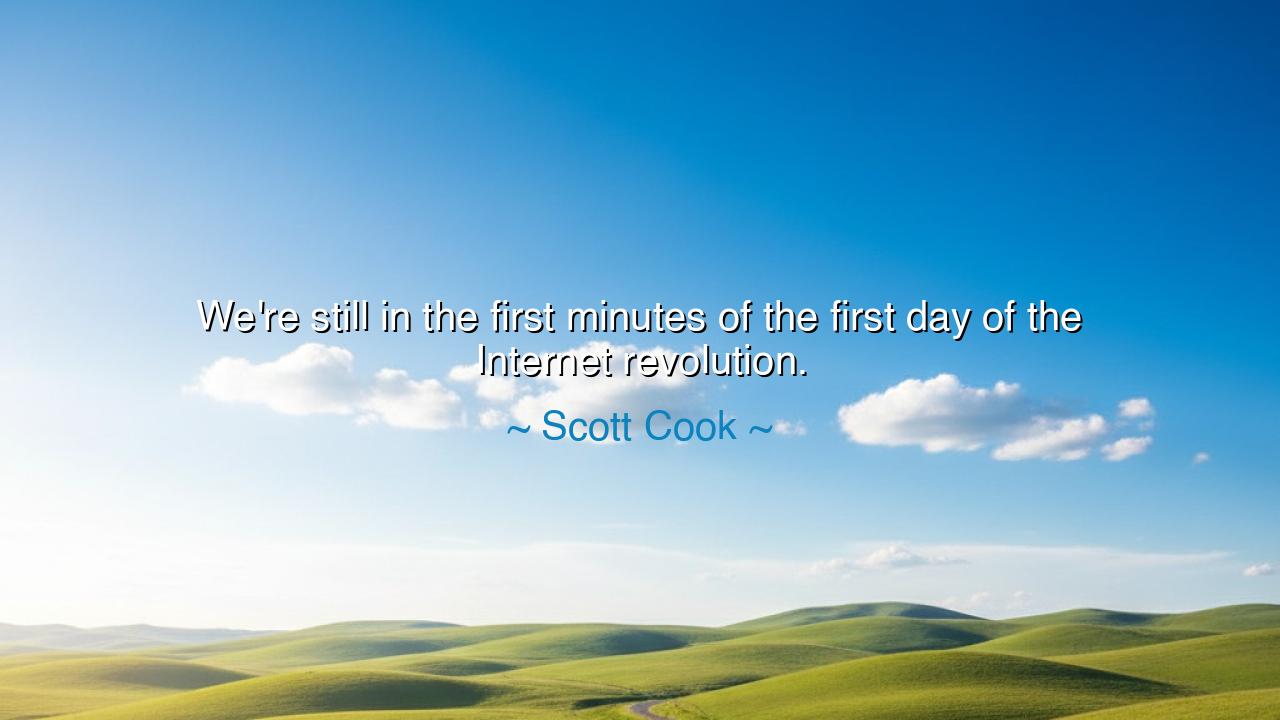 We're still in the first minutes of the first day of the Internet revolution.

~ Scott Cook ~